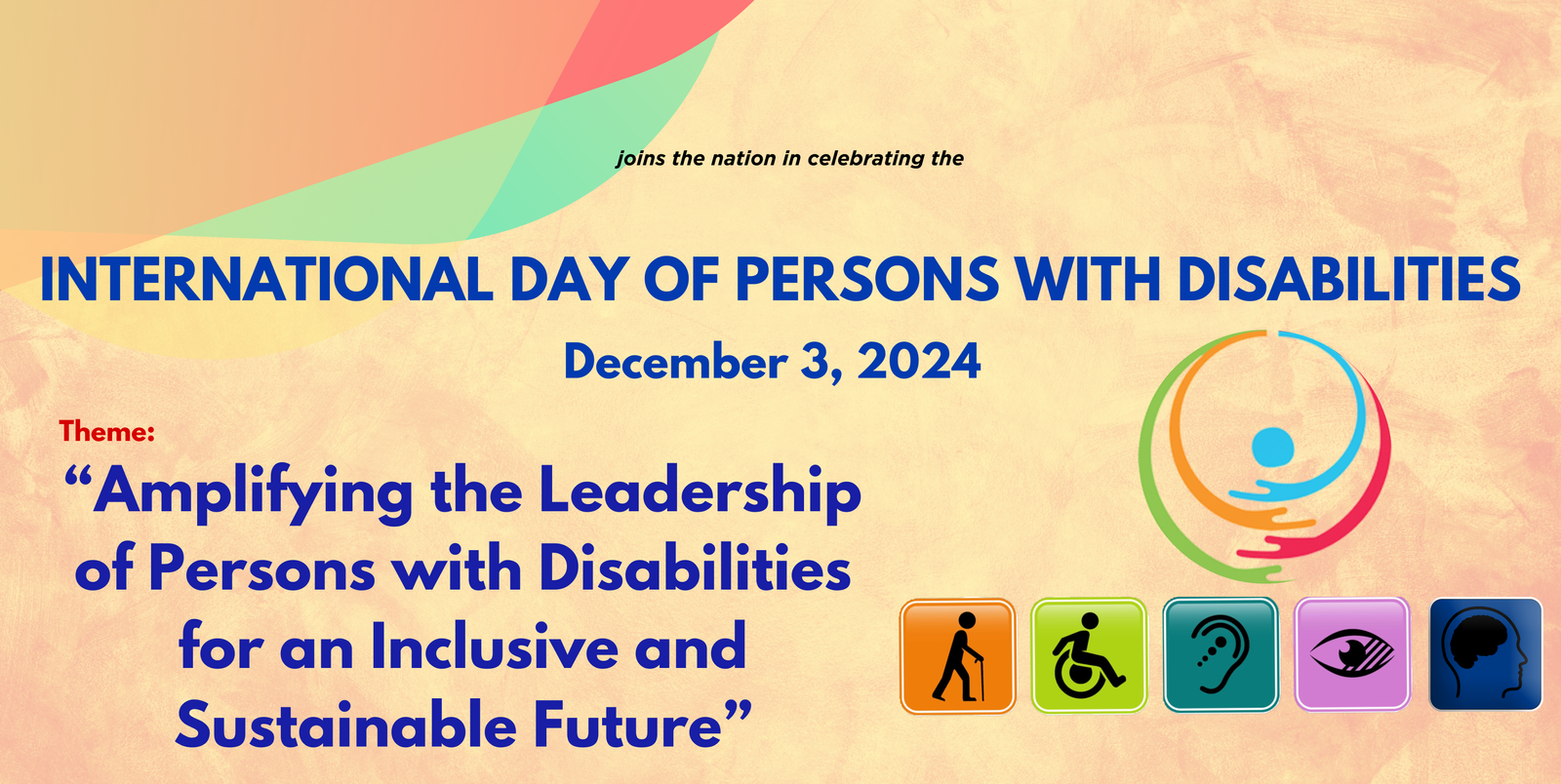 joins the nation in celebrating the

INTERNATIONAL DAY OF PERSONS WITH DISABILITIES

December 3, 2024

Theme:

“Amplifying the Leadership of Persons with Disabilities for an Inclusive and Sustainable Future”